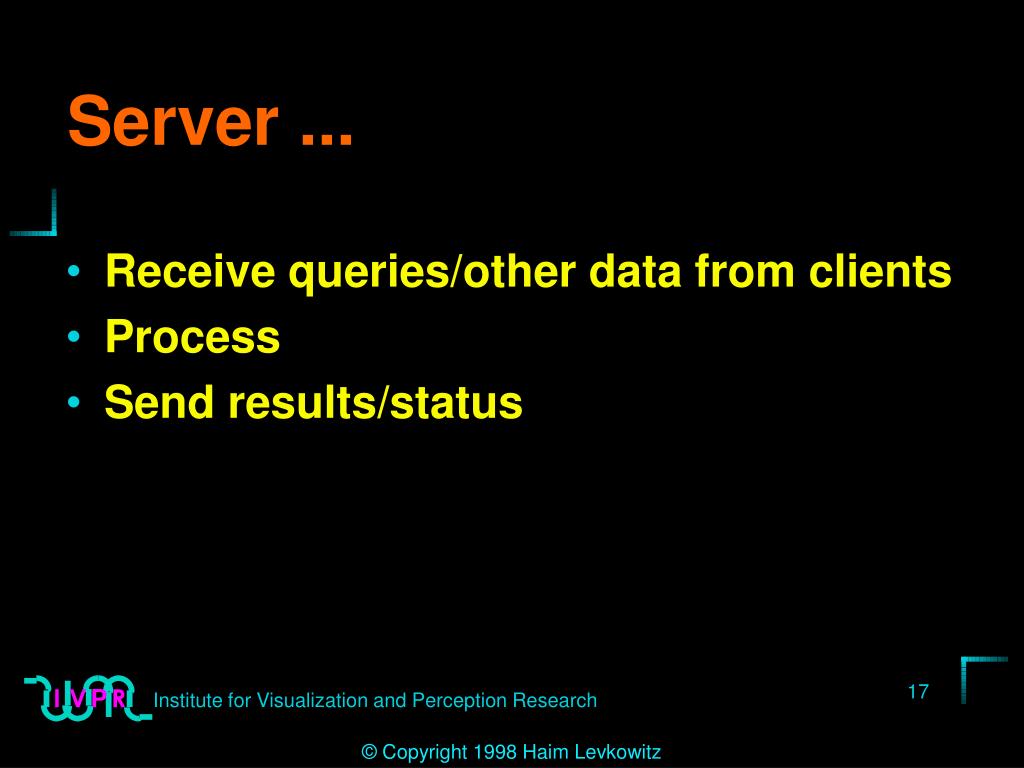 Server ...

• Receive queries/other data from clients
• Process
• Send results/status

IVPR Institute for Visualization and Perception Research

17

© Copyright 1998 Haim Levkowitz